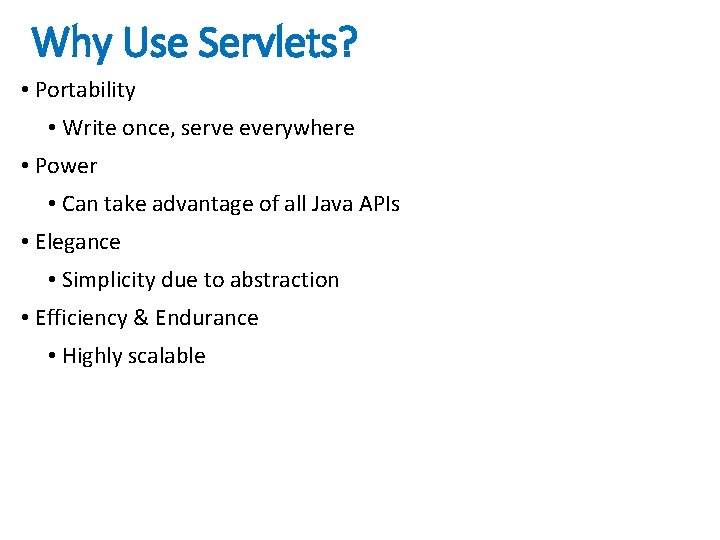 Why Use Servlets?

• Portability
  • Write once, serve everywhere
• Power
  • Can take advantage of all Java APIs
• Elegance
  • Simplicity due to abstraction
• Efficiency & Endurance
  • Highly scalable